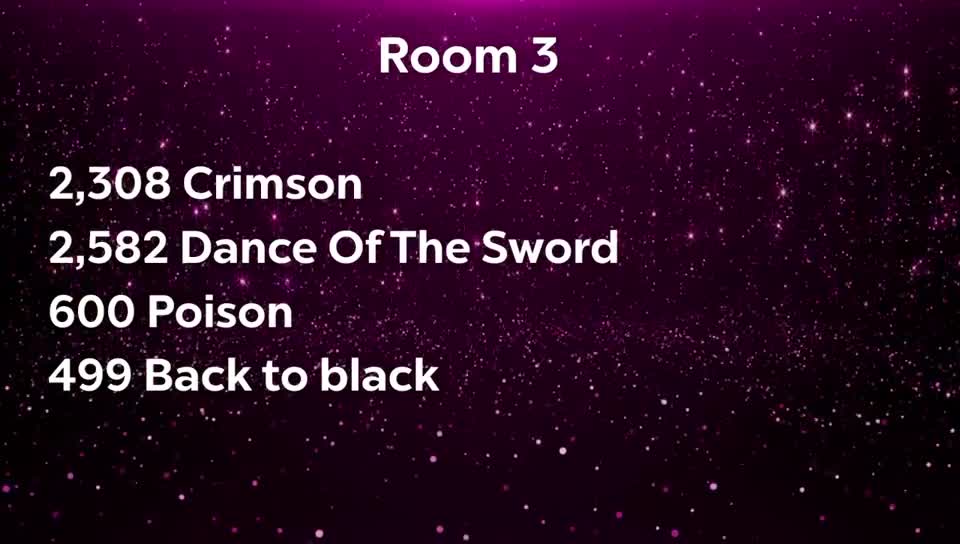 Room 3

2,308 Crimson
2,582 Dance Of The Sword
600 Poison
499 Back to black